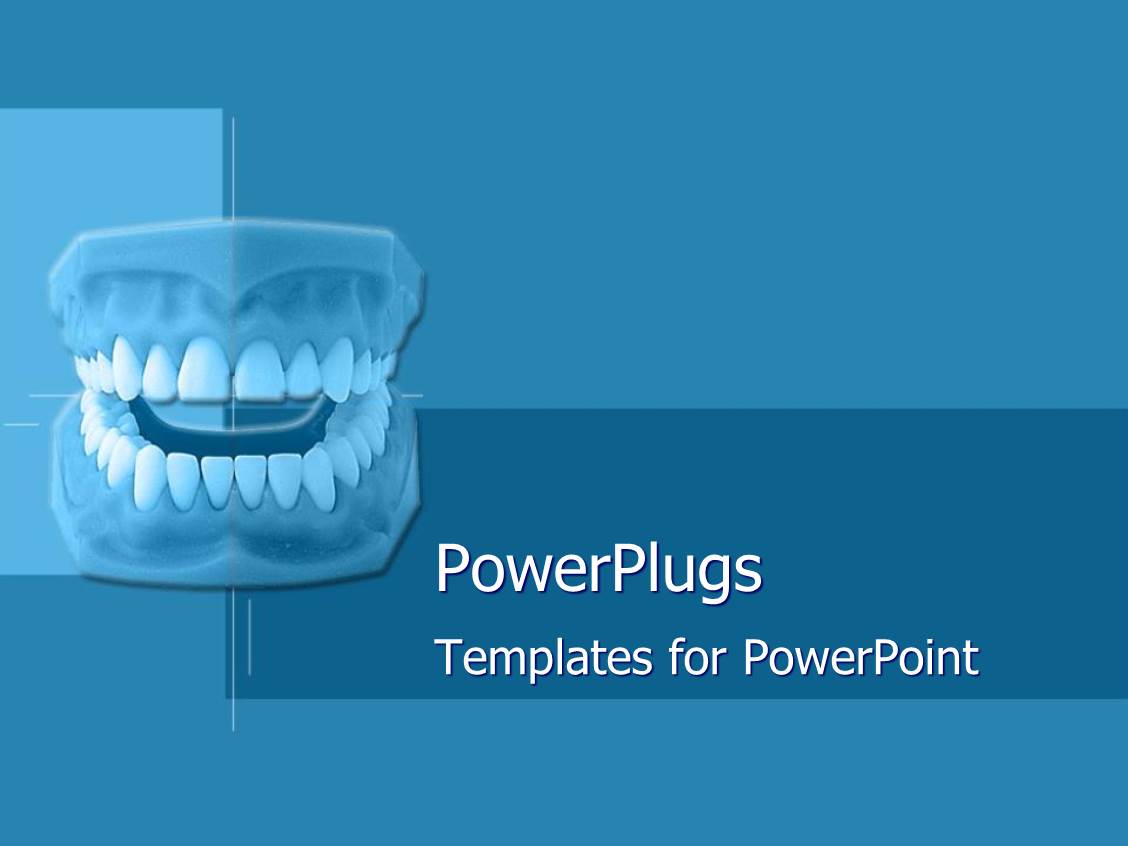 PowerPlugs

Templates for PowerPoint